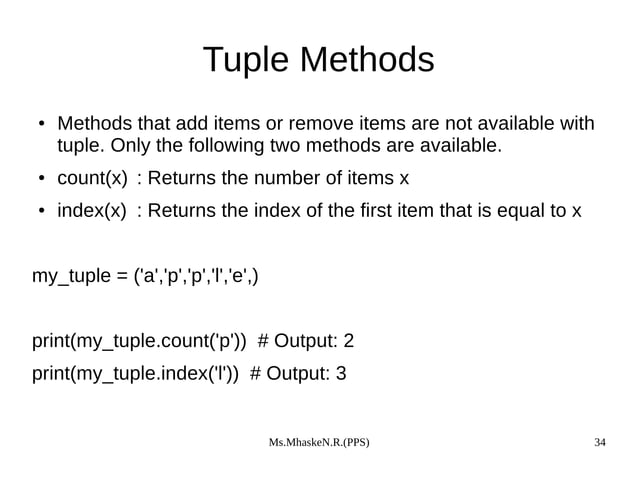 Tuple Methods

• Methods that add items or remove items are not available with tuple. Only the following two methods are available.

• count(x) : Returns the number of items x

• index(x) : Returns the index of the first item that is equal to x

my_tuple = ('a','p','p','l','e',)

print(my_tuple.count('p')) # Output: 2

print(my_tuple.index('l')) # Output: 3

Ms.MhaskeN.R.(PPS)

34